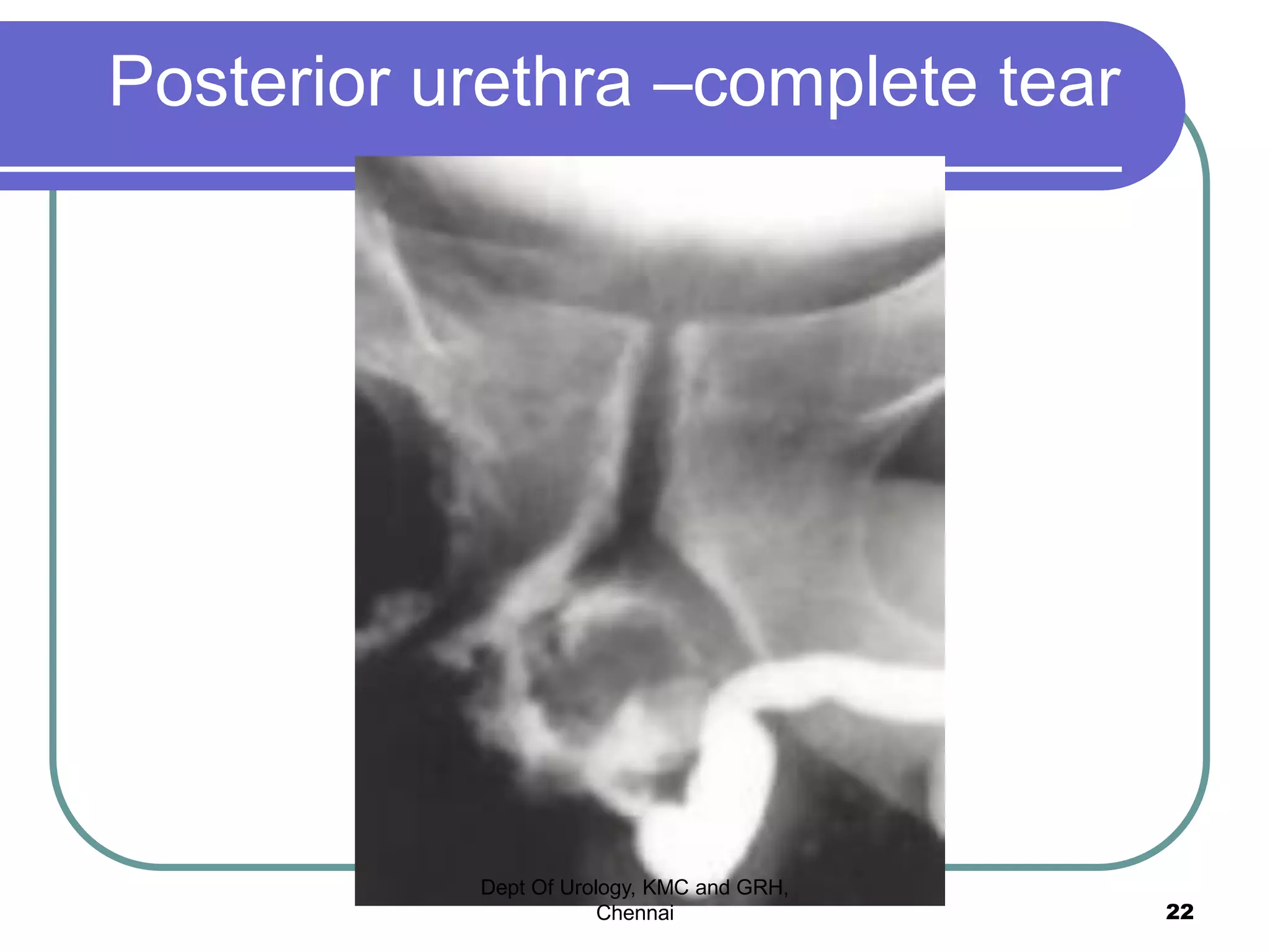 Posterior urethra –complete tear

Dept Of Urology, KMC and GRH, Chennai

22